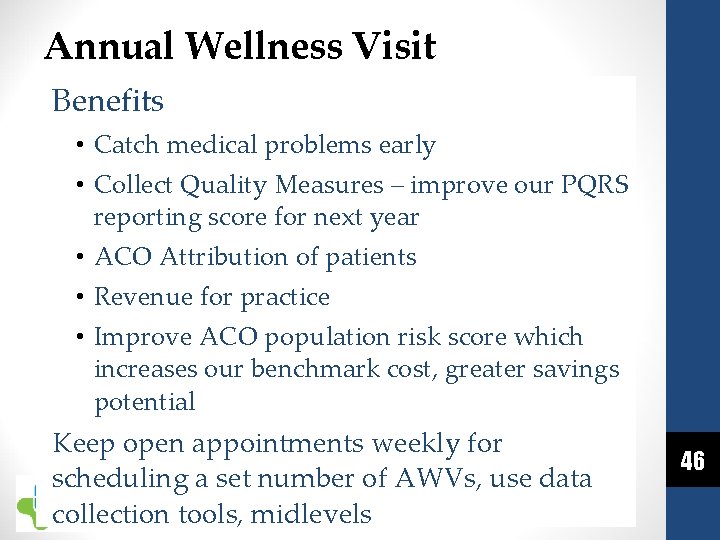 Annual Wellness Visit

Benefits

• Catch medical problems early
• Collect Quality Measures – improve our PQRS reporting score for next year
• ACO Attribution of patients
• Revenue for practice
• Improve ACO population risk score which increases our benchmark cost, greater savings potential

Keep open appointments weekly for scheduling a set number of AWVs, use data collection tools, midlevels

46